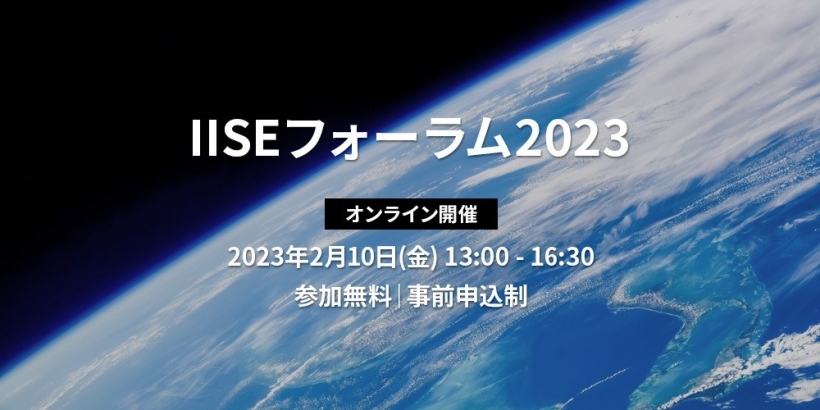 IISEフォーラム2023

オンライン開催

2023年2月10日(金) 13:00 - 16:30

参加無料 | 事前申込制